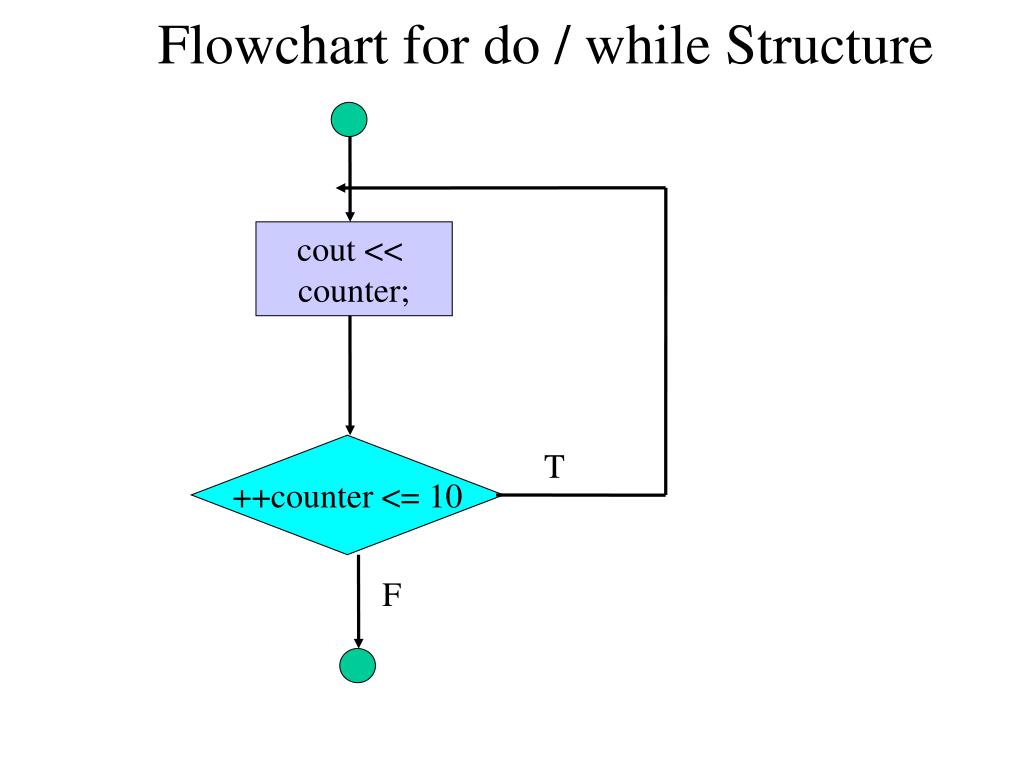 Flowchart for do / while Structure

cout << counter;

++counter <= 10

T

F